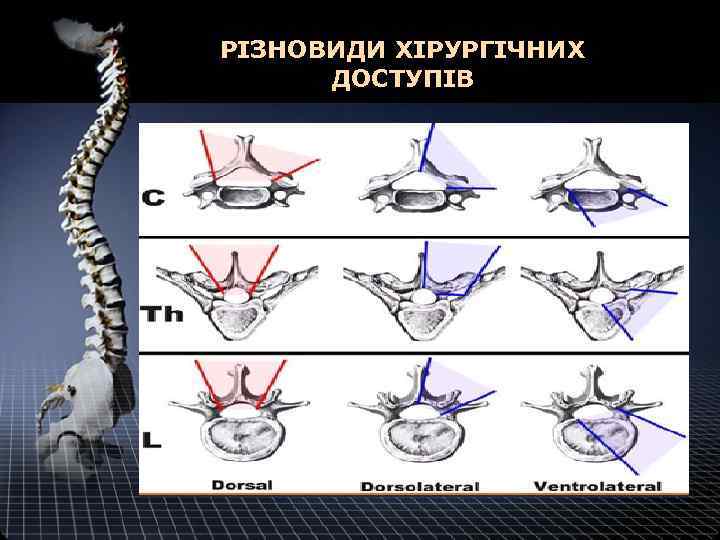 РІЗНОВИДИ ХІРУРГІЧНИХ ДОСТУПІВ

C

Th

L

Dorsal

Dorsolateral

Ventrolateral